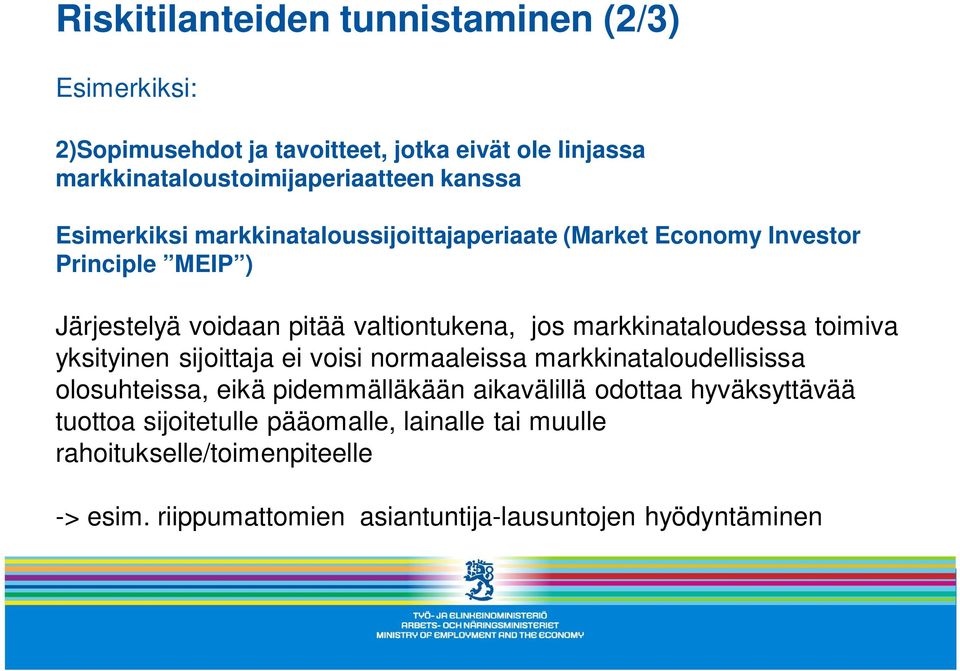 Riskitilanteiden tunnistaminen (2/3)

Esimerkiksi:

2)Sopimusehdot ja tavoitteet, jotka eivät ole linjassa markkinataloustoimijaperiaatteen kanssa

Esimerkiksi markkinataloussijoittajaperiaate (Market Economy Investor Principle ”MEIP”)

Järjestelyä voidaan pitää valtiontukena, jos markkinataloudessa toimiva yksityinen sijoittaja ei voisi normaaleissa markkinataloudellisissa olosuhteissa, eikä pidemmälläkään aikavälillä odottaa hyväksyttävää tuottoa sijoitetulle pääomalle, lainalle tai muulle rahoitukselle/toimenpiteelle

-> esim. riippumattomien asiantuntija-lausuntojen hyödyntäminen

TYÖ- JA ELINKEINOMINISTERIÖ
ARBETS- OCH NÄRINGSMINISTERIET
MINISTRY OF EMPLOYMENT AND THE ECONOMY